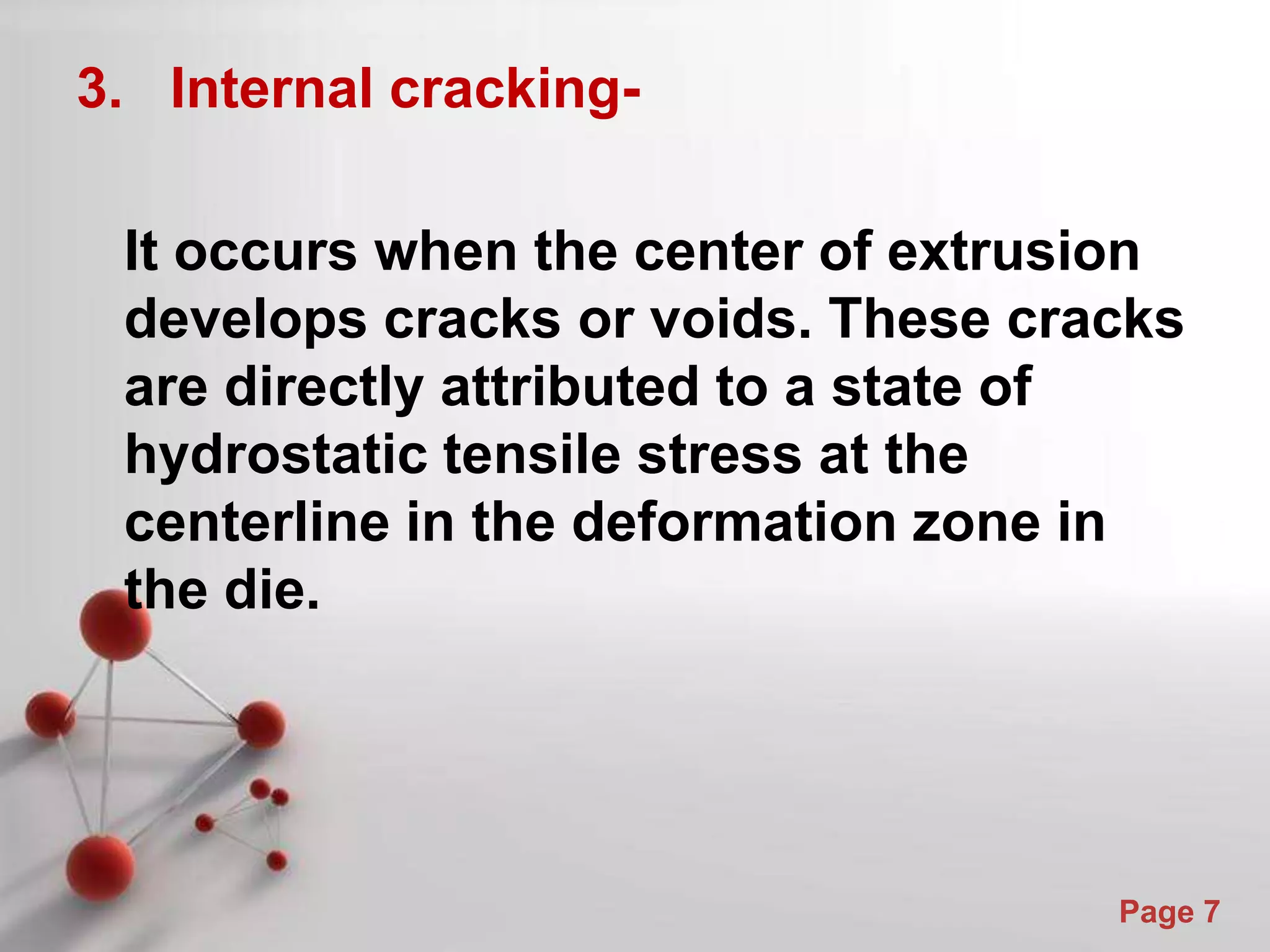 3. Internal cracking-

It occurs when the center of extrusion develops cracks or voids. These cracks are directly attributed to a state of hydrostatic tensile stress at the centerline in the deformation zone in the die.

Page 7